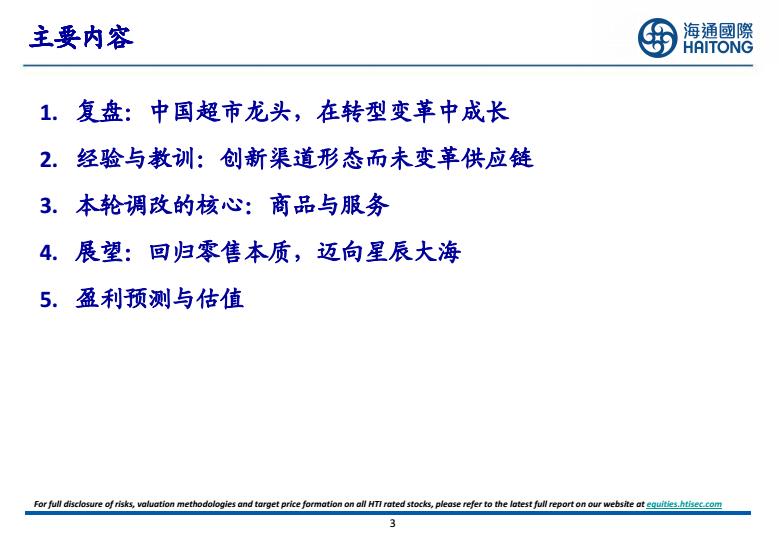 主要内容

海通國際
HAITONG

1. 复盘：中国超市龙头，在转型变革中成长

2. 经验与教训：创新渠道形态而未变革供应链

3. 本轮调改的核心：商品与服务

4. 展望：回归零售本质，迈向星辰大海

5. 盈利预测与估值

For full disclosure of risks, valuation methodologies and target price formation on all HTI rated stocks, please refer to the latest full report on our website at equities.htisec.com

3